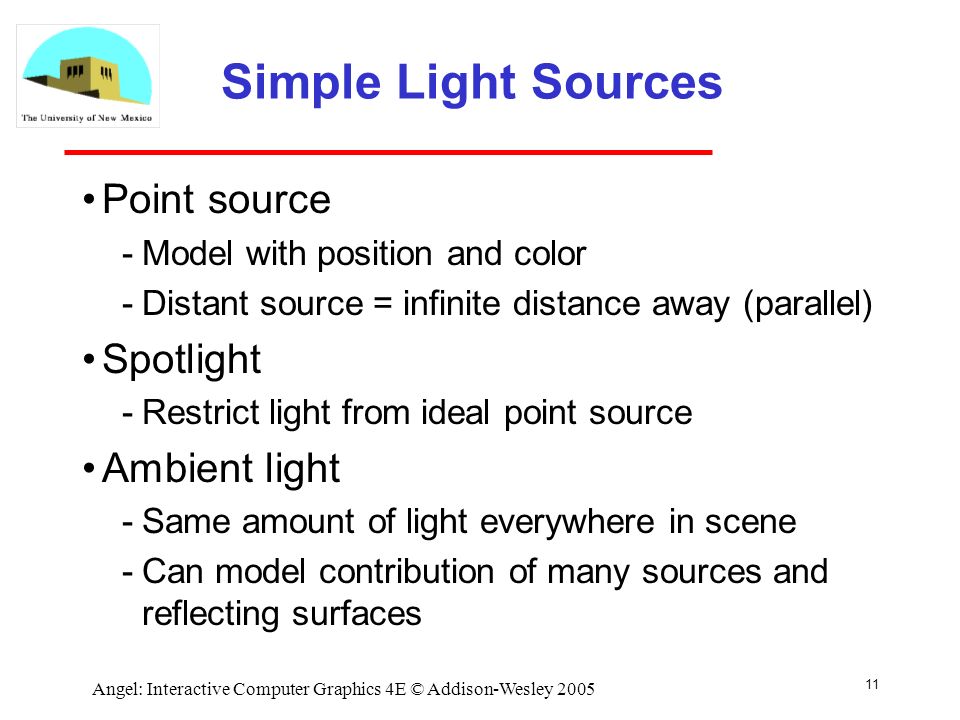 The University of New Mexico

Simple Light Sources

• Point source
- Model with position and color
- Distant source = infinite distance away (parallel)

• Spotlight
- Restrict light from ideal point source

• Ambient light
- Same amount of light everywhere in scene
- Can model contribution of many sources and reflecting surfaces

Angel: Interactive Computer Graphics 4E © Addison-Wesley 2005

11